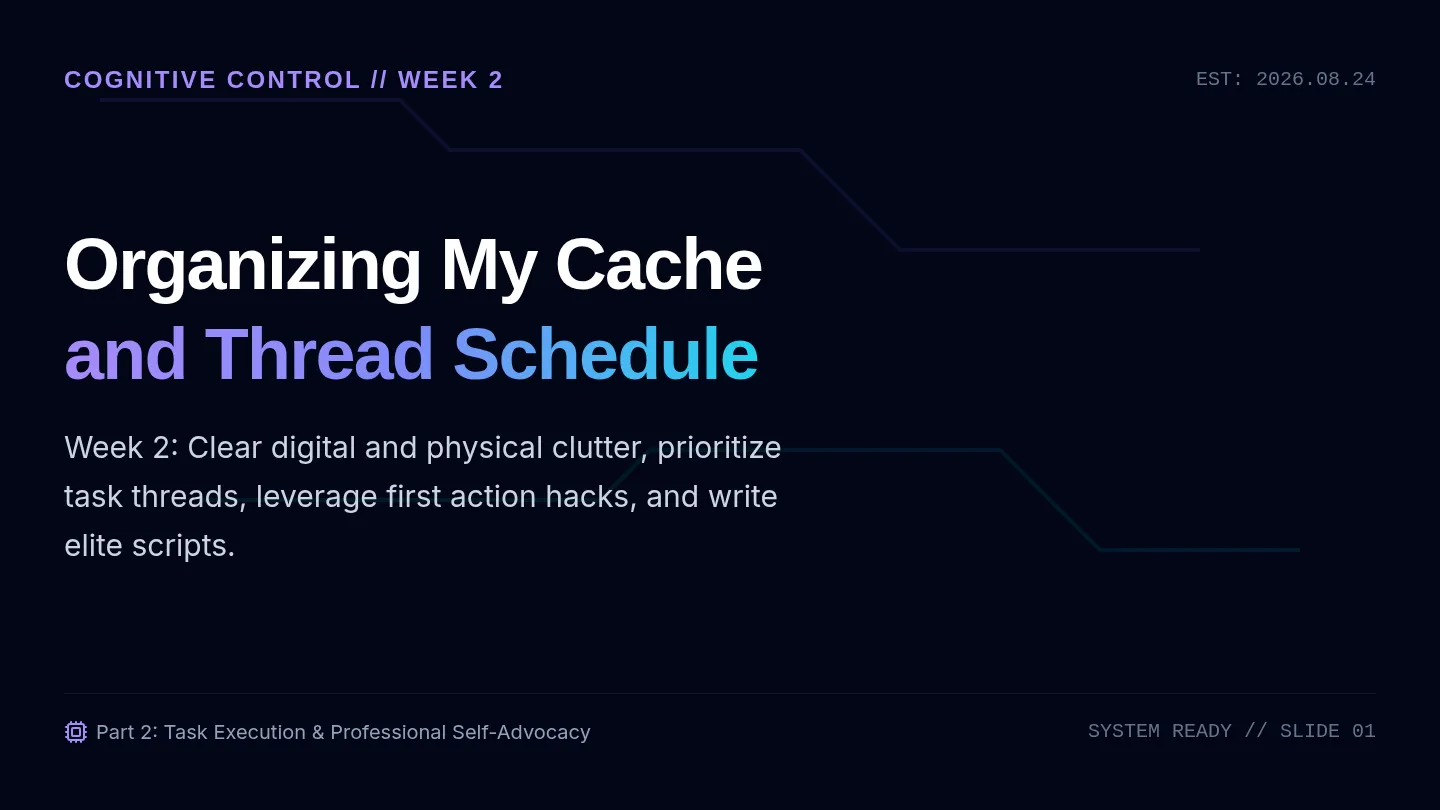 COGNITIVE CONTROL // WEEK 2

EST: 2026.08.24

Organizing My Cache
and Thread Schedule

Week 2: Clear digital and physical clutter, prioritize task threads, leverage first action hacks, and write elite scripts.

Part 2: Task Execution & Professional Self-Advocacy

SYSTEM READY // SLIDE 01